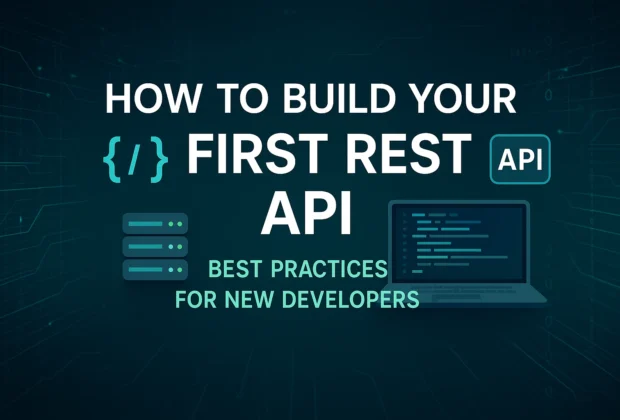 HOW TO BUILD YOUR
{/} FIRST REST API
API

BEST PRACTICES
FOR NEW DEVELOPERS